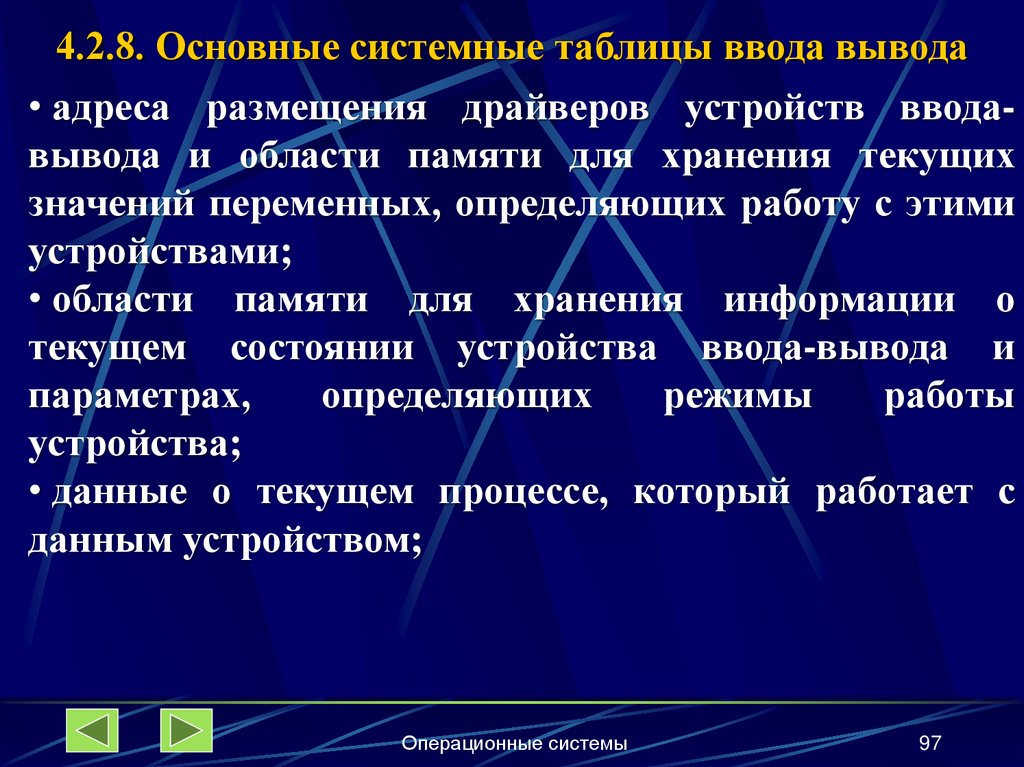 4.2.8. Основные системные таблицы ввода вывода

• адреса размещения драйверов устройств ввода-вывода и области памяти для хранения текущих значений переменных, определяющих работу с этими устройствами;

• области памяти для хранения информации о текущем состоянии устройства ввода-вывода и параметрах, определяющих режимы работы устройства;

• данные о текущем процессе, который работает с данным устройством;

Операционные системы

97